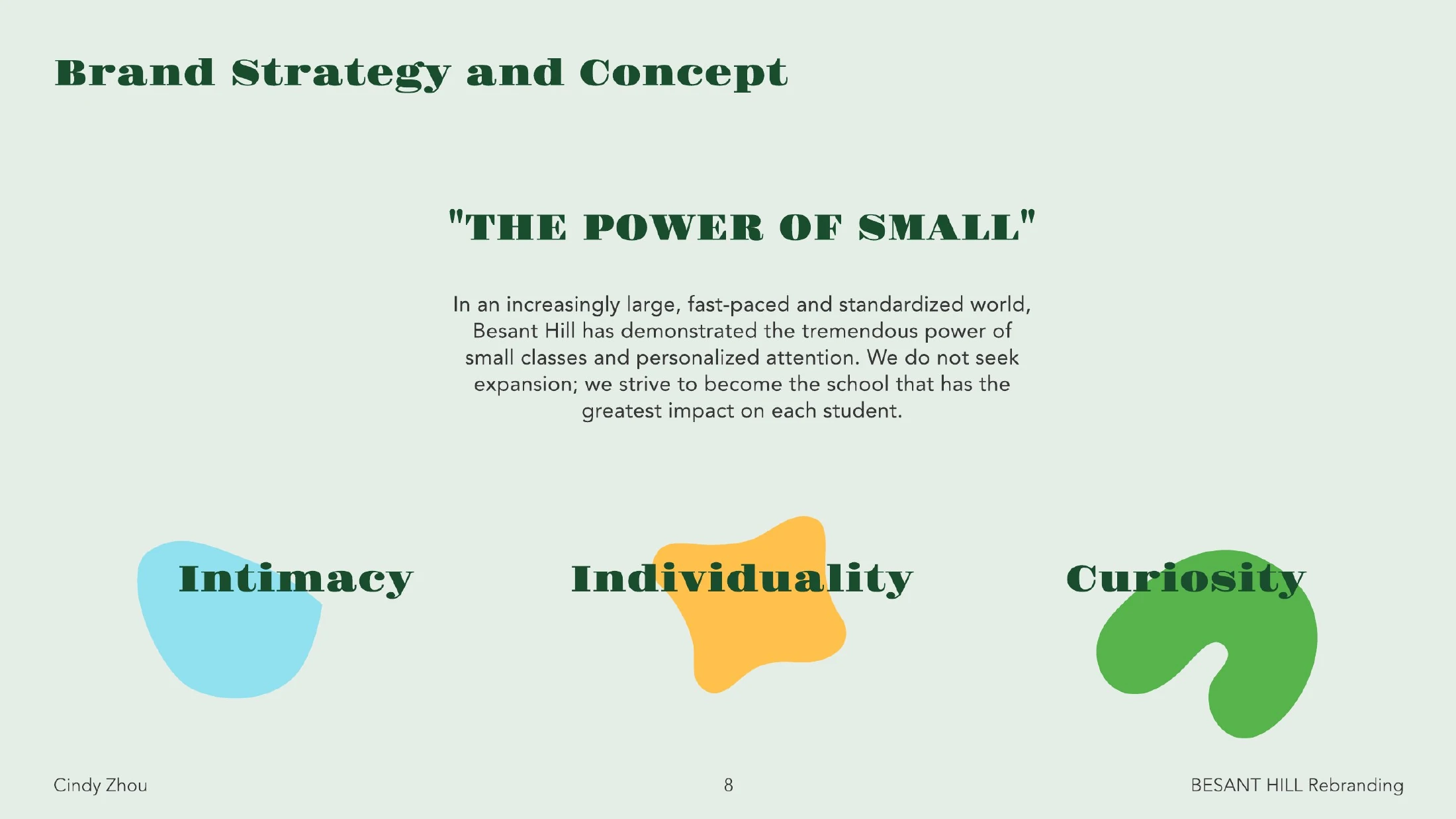 Brand Strategy and Concept

"THE POWER OF SMALL"

In an increasingly large, fast-paced and standardized world, Besant Hill has demonstrated the tremendous power of small classes and personalized attention. We do not seek expansion; we strive to become the school that has the greatest impact on each student.

Intimacy

Individuality

Curiosity

Cindy Zhou

8

BESANT HILL Rebranding